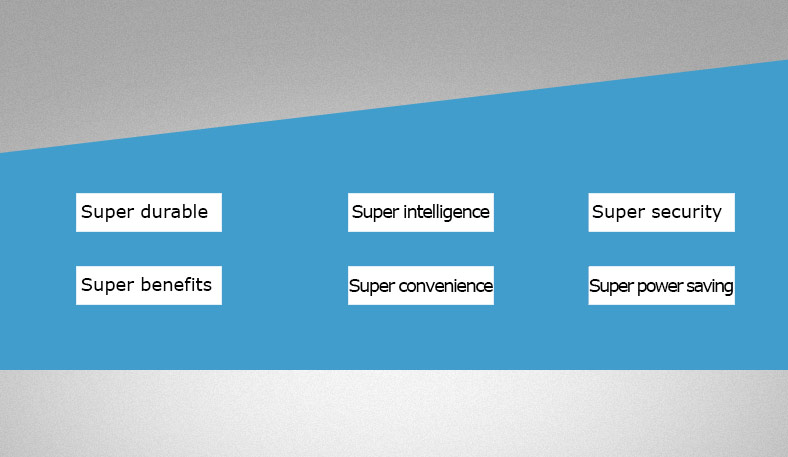 Super durable

Super intelligence

Super security

Super benefits

Super convenience

Super power saving